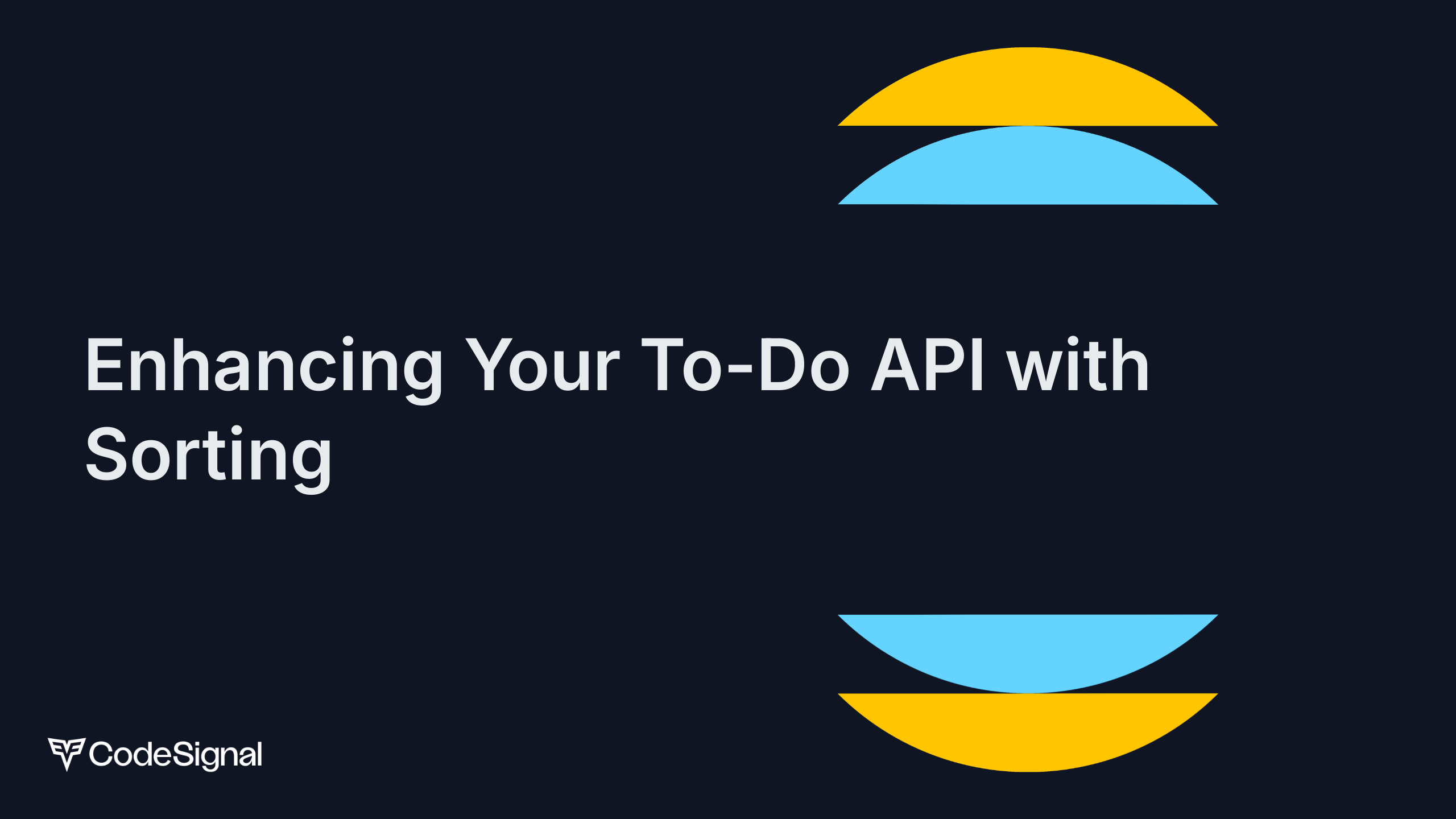 Enhancing Your To-Do API with Sorting

CodeSignal